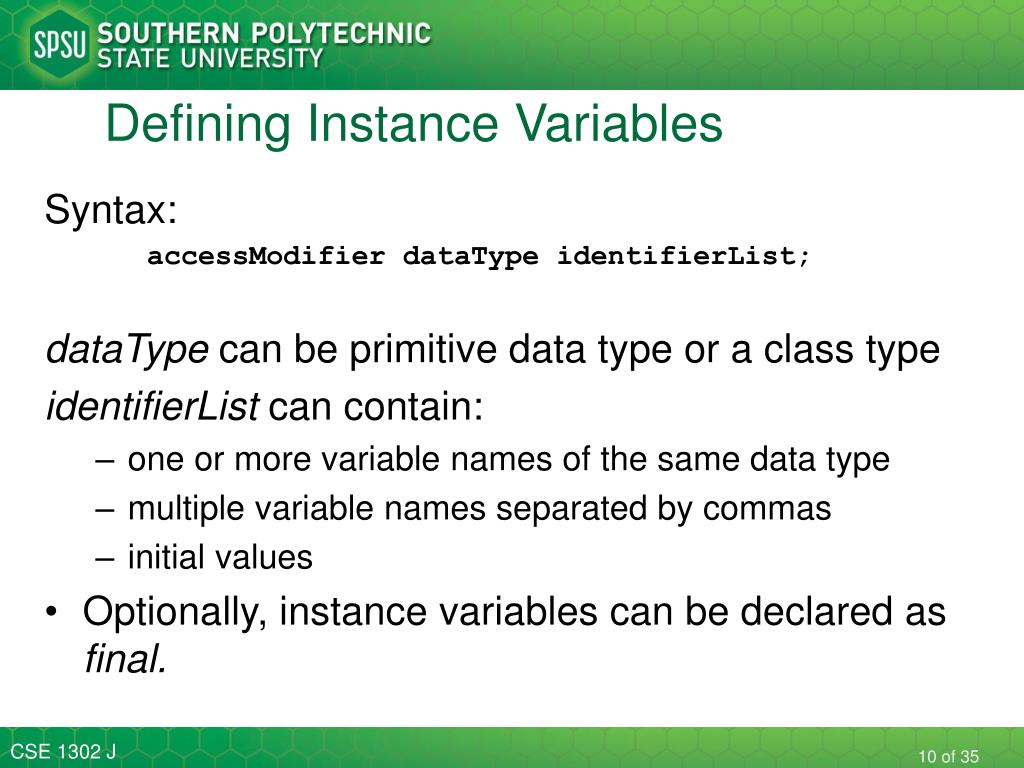 SPSU SOUTHERN POLYTECHNIC STATE UNIVERSITY

Defining Instance Variables

Syntax:

accessModifier dataType identifierList;

dataType can be primitive data type or a class type

identifierList can contain:

– one or more variable names of the same data type

– multiple variable names separated by commas

– initial values

• Optionally, instance variables can be declared as final.

CSE 1302 J

10 of 35